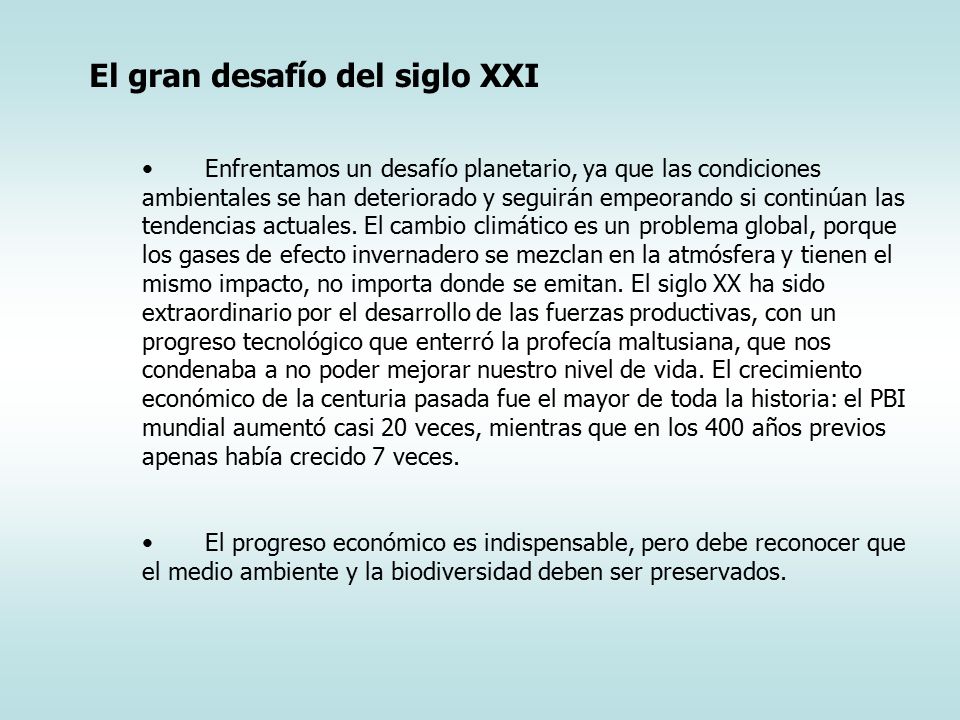 El gran desafío del siglo XXI

• Enfrentamos un desafío planetario, ya que las condiciones ambientales se han deteriorado y seguirán empeorando si continúan las tendencias actuales. El cambio climático es un problema global, porque los gases de efecto invernadero se mezclan en la atmósfera y tienen el mismo impacto, no importa donde se emitan. El siglo XX ha sido extraordinario por el desarrollo de las fuerzas productivas, con un progreso tecnológico que enterró la profecía maltusiana, que nos condenaba a no poder mejorar nuestro nivel de vida. El crecimiento económico de la centuria pasada fue el mayor de toda la historia: el PBI mundial aumentó casi 20 veces, mientras que en los 400 años previos apenas había crecido 7 veces.

• El progreso económico es indispensable, pero debe reconocer que el medio ambiente y la biodiversidad deben ser preservados.